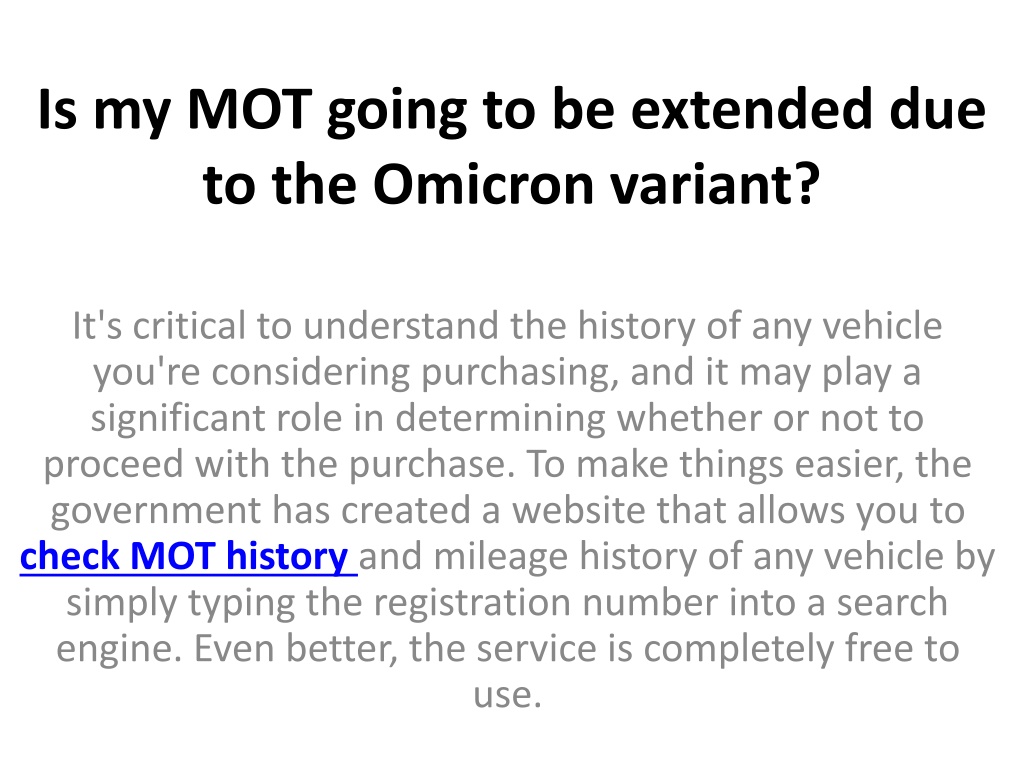 Is my MOT going to be extended due to the Omicron variant?

It's critical to understand the history of any vehicle you're considering purchasing, and it may play a significant role in determining whether or not to proceed with the purchase. To make things easier, the government has created a website that allows you to check MOT history and mileage history of any vehicle by simply typing the registration number into a search engine. Even better, the service is completely free to use.